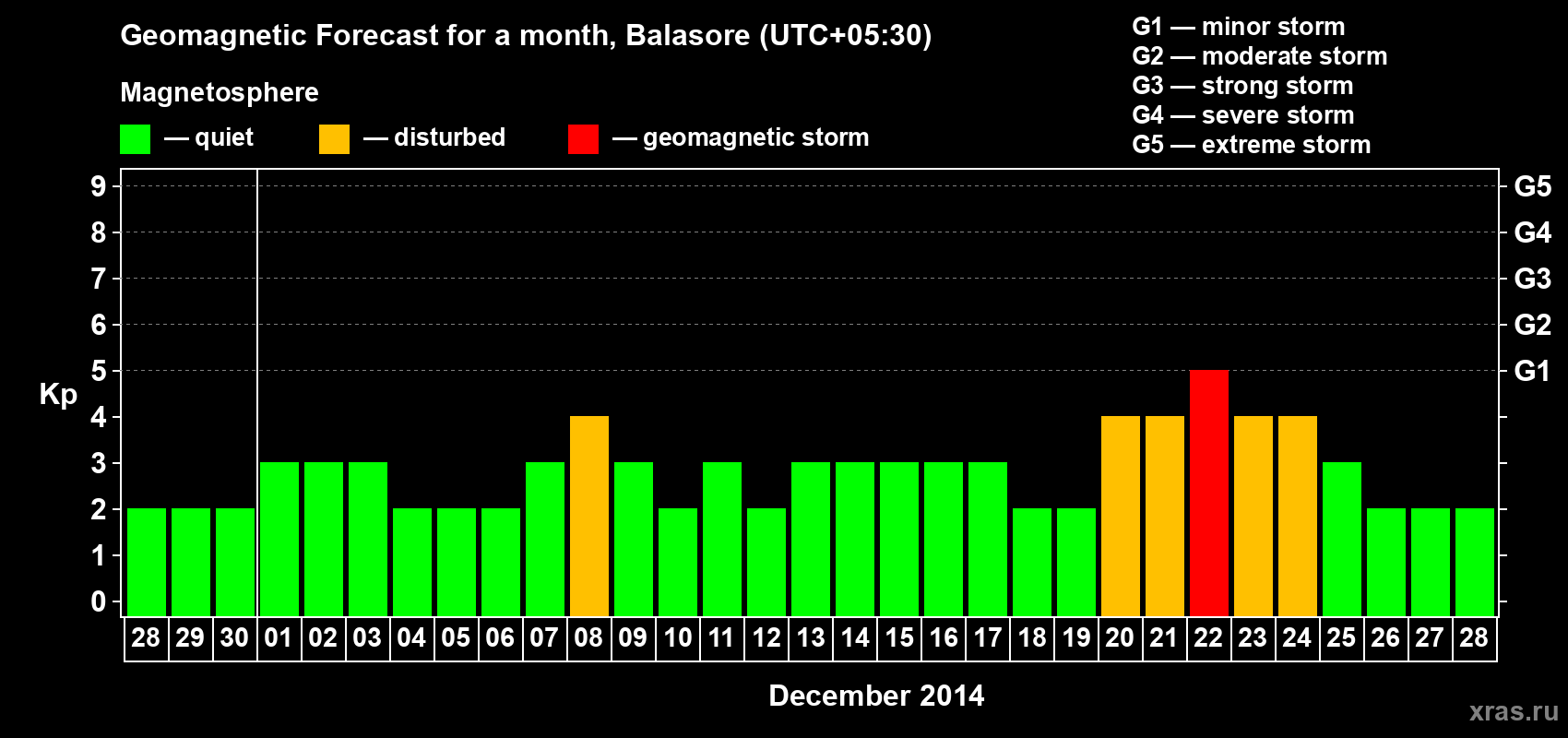 Geomagnetic Forecast for a month, Balasore (UTC+05:30)

G1 — minor storm
G2 — moderate storm
G3 — strong storm
G4 — severe storm
G5 — extreme storm

Magnetosphere

— quiet — disturbed — geomagnetic storm

Kp

9
8
7
6
5
4
3
2
1
0

G5
G4
G3
G2
G1

28 29 30 01 02 03 04 05 06 07 08 09 10 11 12 13 14 15 16 17 18 19 20 21 22 23 24 25 26 27 28

December 2014

xras.ru